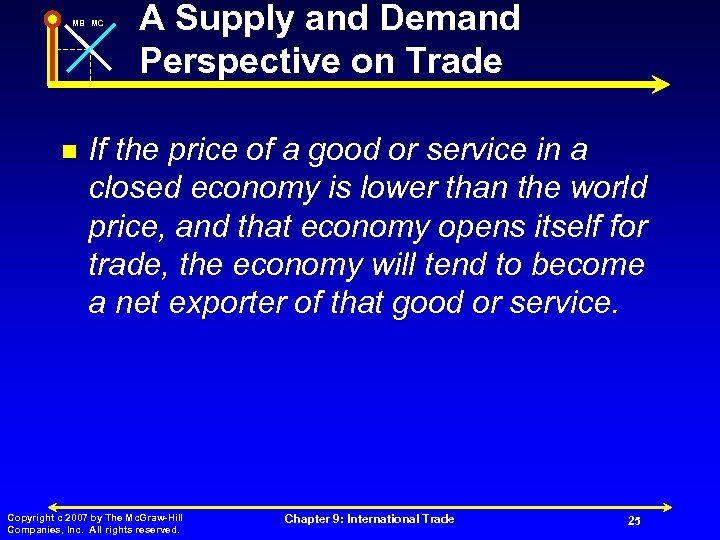 MB MC

A Supply and Demand Perspective on Trade

If the price of a good or service in a closed economy is lower than the world price, and that economy opens itself for trade, the economy will tend to become a net exporter of that good or service.

Copyright c 2007 by The McGraw-Hill Companies, Inc. All rights reserved.

Chapter 9: International Trade

25